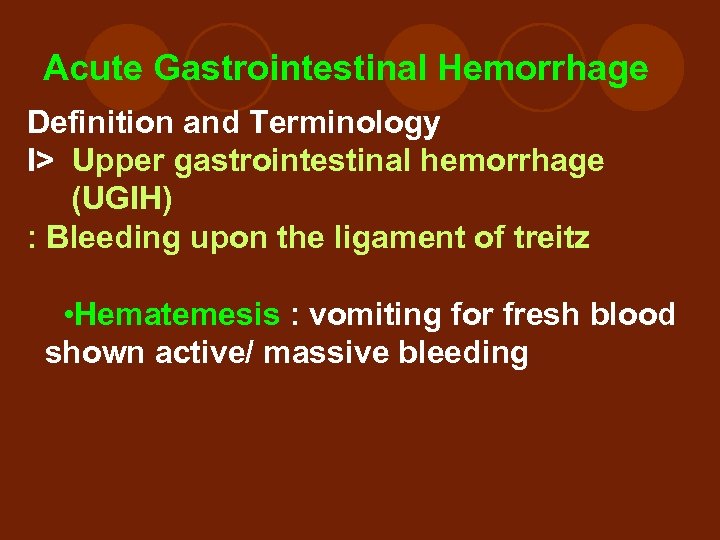 Acute Gastrointestinal Hemorrhage

Definition and Terminology

I> Upper gastrointestinal hemorrhage (UGIH)

: Bleeding upon the ligament of treitz

•Hematemesis : vomiting for fresh blood shown active/ massive bleeding